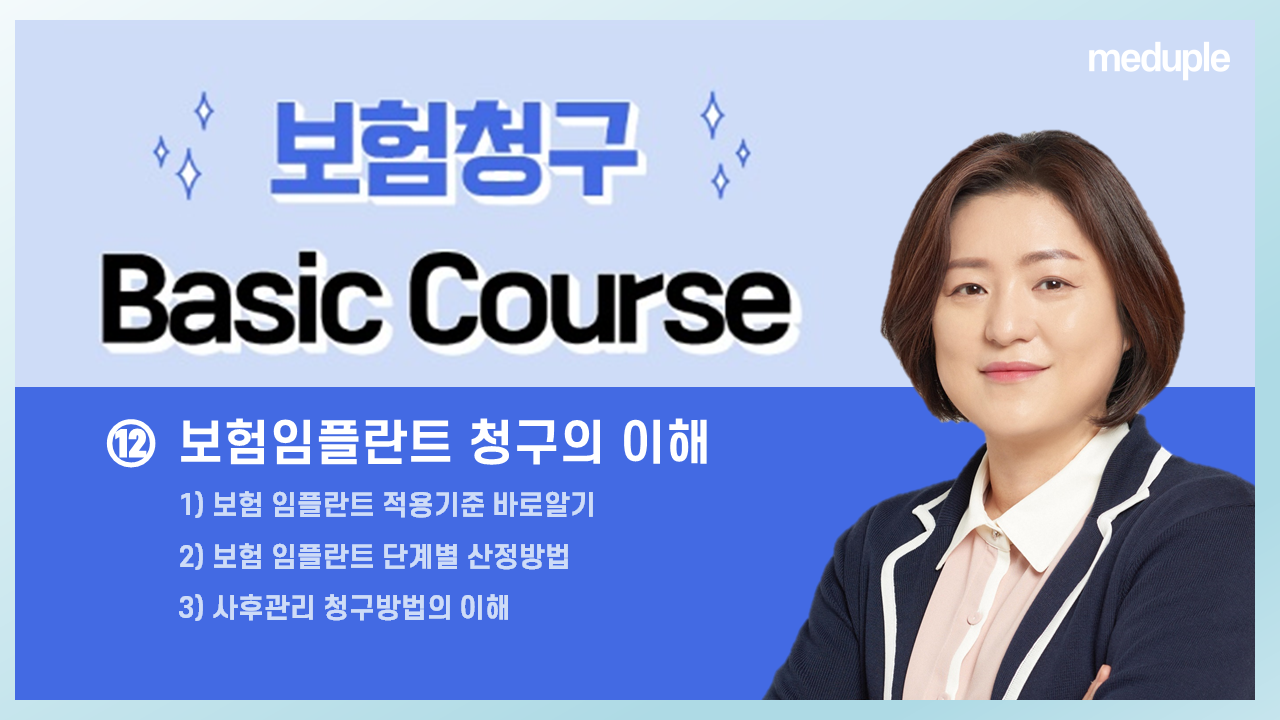 meduple

보험청구

Basic Course

⑫ 보험임플란트 청구의 이해

1) 보험 임플란트 적용기준 바로알기

2) 보험 임플란트 단계별 산정방법

3) 사후관리 청구방법의 이해